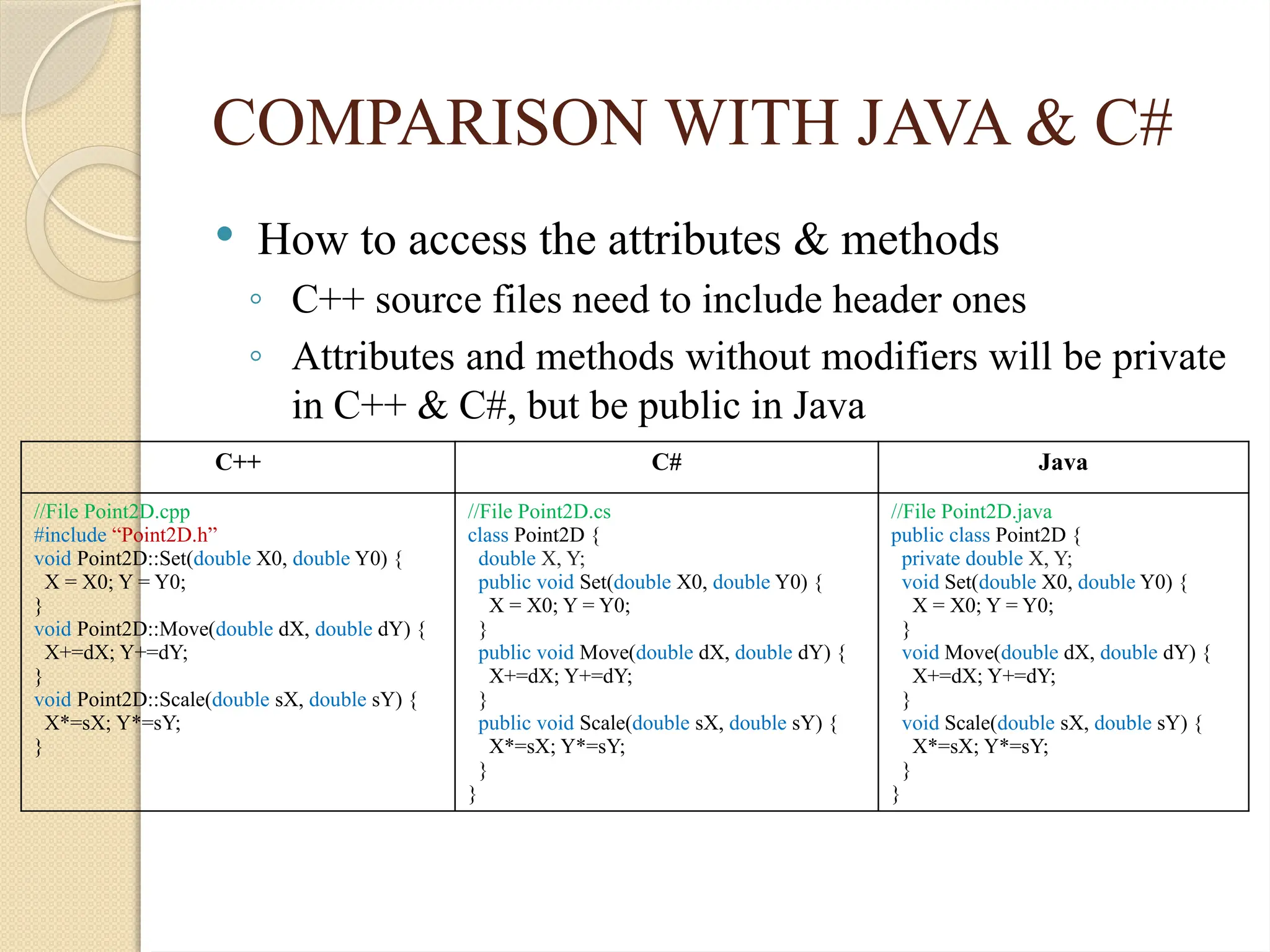 COMPARISON WITH JAVA & C#

• How to access the attributes & methods
◦ C++ source files need to include header ones
◦ Attributes and methods without modifiers will be private in C++ & C#, but be public in Java

| C++ | C# | Java |
|---|---|---|
| //File Point2D.cpp<br>#include “Point2D.h”<br>void Point2D::Set(double X0, double Y0) {<br>X = X0; Y = Y0;<br>}<br>void Point2D::Move(double dX, double dY) {<br>X+=dX; Y+=dY;<br>}<br>void Point2D::Scale(double sX, double sY) {<br>X*=sX; Y*=sY;<br>} | //File Point2D.cs<br>class Point2D {<br>double X, Y;<br>public void Set(double X0, double Y0) {<br>X = X0; Y = Y0;<br>}<br>public void Move(double dX, double dY) {<br>X+=dX; Y+=dY;<br>}<br>public void Scale(double sX, double sY) {<br>X*=sX; Y*=sY;<br>}<br>} | //File Point2D.java<br>public class Point2D {<br>private double X, Y;<br>void Set(double X0, double Y0) {<br>X = X0; Y = Y0;<br>}<br>void Move(double dX, double dY) {<br>X+=dX; Y+=dY;<br>}<br>void Scale(double sX, double sY) {<br>X*=sX; Y*=sY;<br>}<br>} |